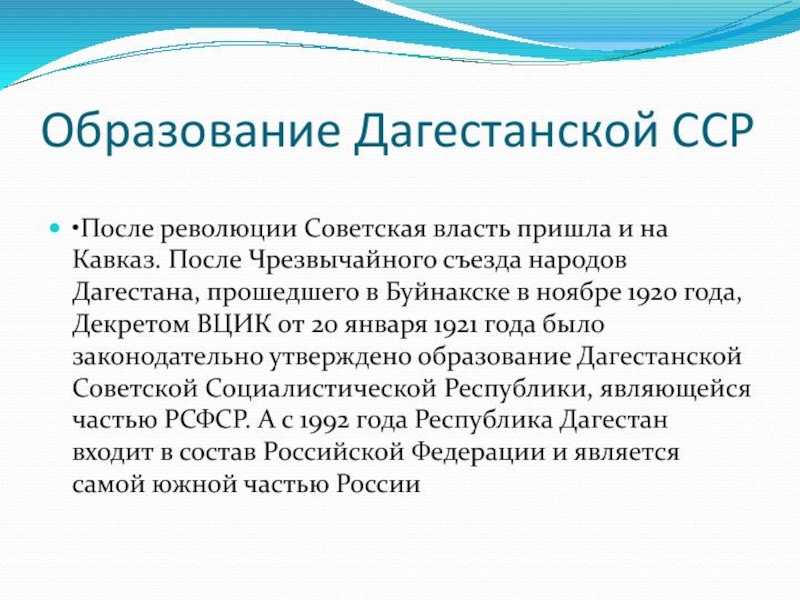 Образование Дагестанской ССР

•После революции Советская власть пришла и на Кавказ. После Чрезвычайного съезда народов Дагестана, прошедшего в Буйнакске в ноябре 1920 года, Декретом ВЦИК от 20 января 1921 года было законодательно утверждено образование Дагестанской Советской Социалистической Республики, являющейся частью РСФСР. А с 1992 года Республика Дагестан входит в состав Российской Федерации и является самой южной частью России